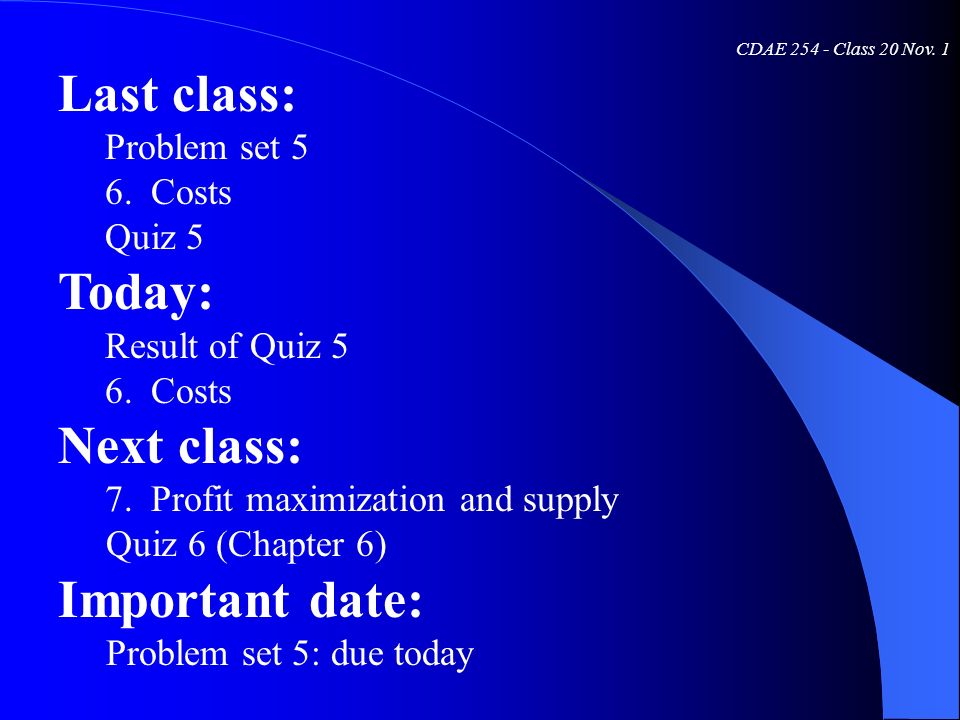 CDAE 254 - Class 20 Nov. 1

Last class:

Problem set 5
6. Costs
Quiz 5

Today:

Result of Quiz 5
6. Costs

Next class:

7. Profit maximization and supply
Quiz 6 (Chapter 6)

Important date:

Problem set 5: due today